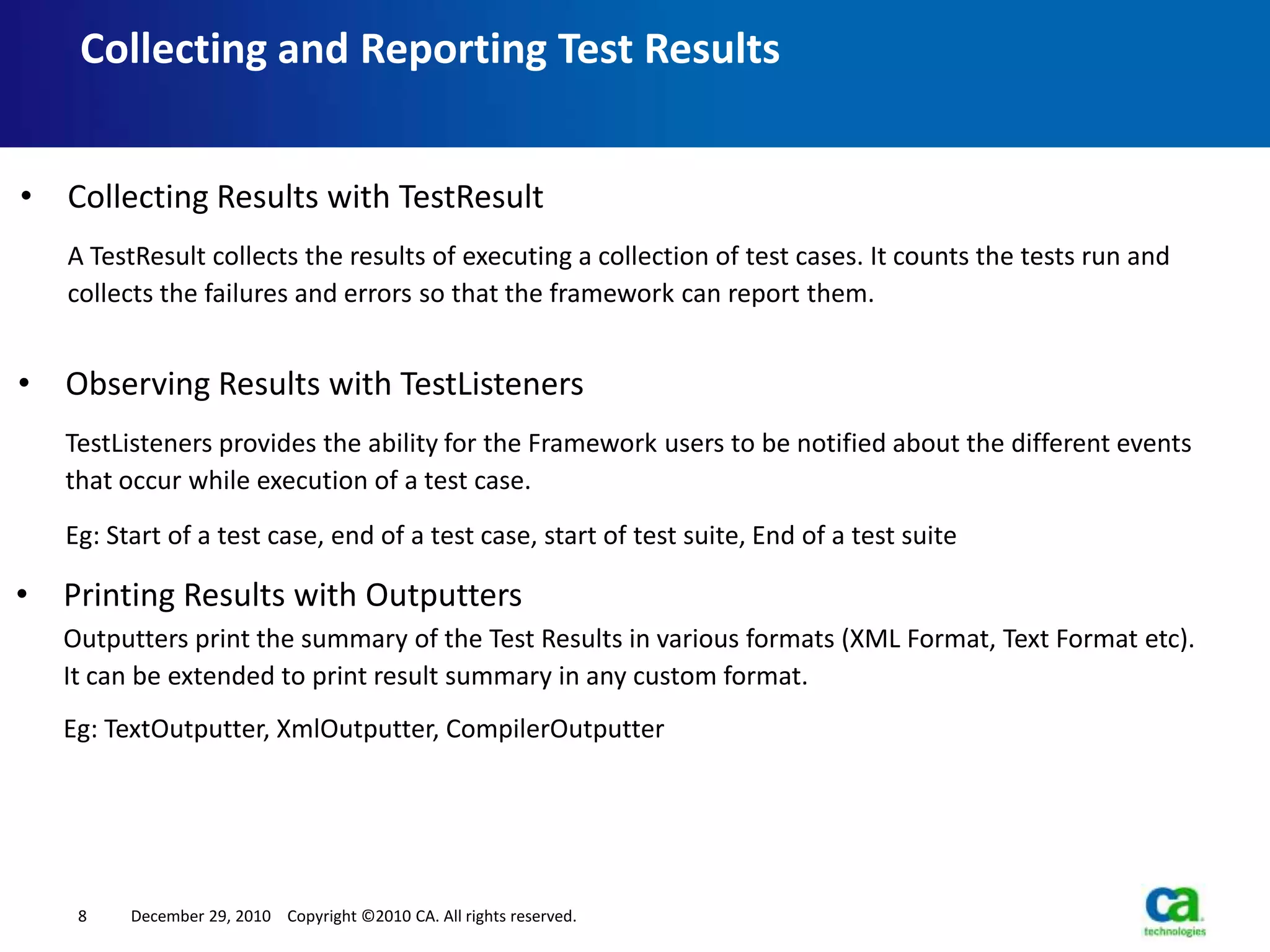 Collecting and Reporting Test Results

• Collecting Results with TestResult

A TestResult collects the results of executing a collection of test cases. It counts the tests run and collects the failures and errors so that the framework can report them.

• Observing Results with TestListeners

TestListeners provides the ability for the Framework users to be notified about the different events that occur while execution of a test case.

Eg: Start of a test case, end of a test case, start of test suite, End of a test suite

• Printing Results with Outputters

Outputters print the summary of the Test Results in various formats (XML Format, Text Format etc). It can be extended to print result summary in any custom format.

Eg: TextOutputter, XmlOutputter, CompilerOutputter

8 December 29, 2010 Copyright ©2010 CA. All rights reserved.

ca technologies